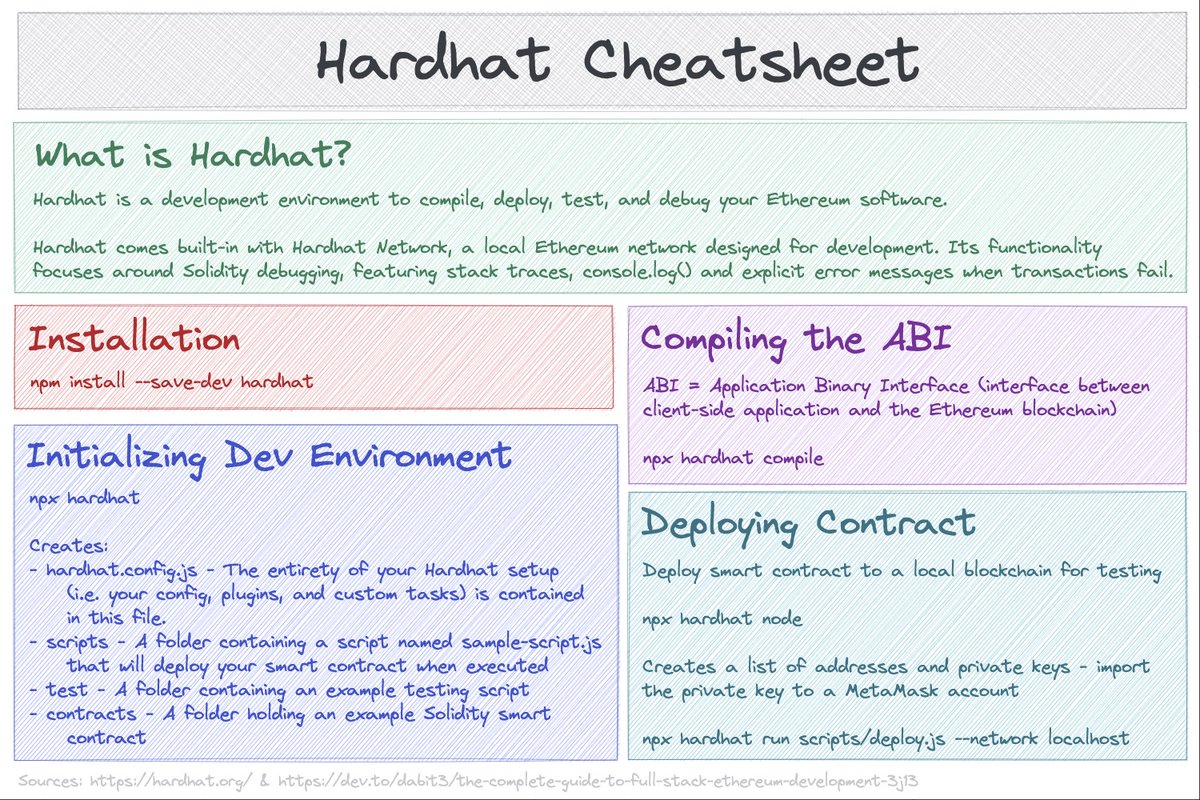 Hardhat Cheatsheet

What is Hardhat?

Hardhat is a development environment to compile, deploy, test, and debug your Ethereum software.

Hardhat comes built-in with Hardhat Network, a local Ethereum network designed for development. Its functionality focuses around Solidity debugging, featuring stack traces, console.log() and explicit error messages when transactions fail.

Installation

npm install --save-dev hardhat

Initializing Dev Environment

npx hardhat

Creates:
- hardhat.config.js - The entirety of your Hardhat setup (i.e. your config, plugins, and custom tasks) is contained in this file.
- scripts - A folder containing a script named sample-script.js that will deploy your smart contract when executed
- test - A folder containing an example testing script
- contracts - A folder holding an example Solidity smart contract

Compiling the ABI

ABI = Application Binary Interface (interface between client-side application and the Ethereum blockchain)

npx hardhat compile

Deploying Contract

Deploy smart contract to a local blockchain for testing

npx hardhat node

Creates a list of addresses and private keys - import the private key to a MetaMask account

npx hardhat run scripts/deploy.js --network localhost

Sources: https://hardhat.org/ & https://dev.to/dabit3/the-complete-guide-to-full-stack-ethereum-development-3j13